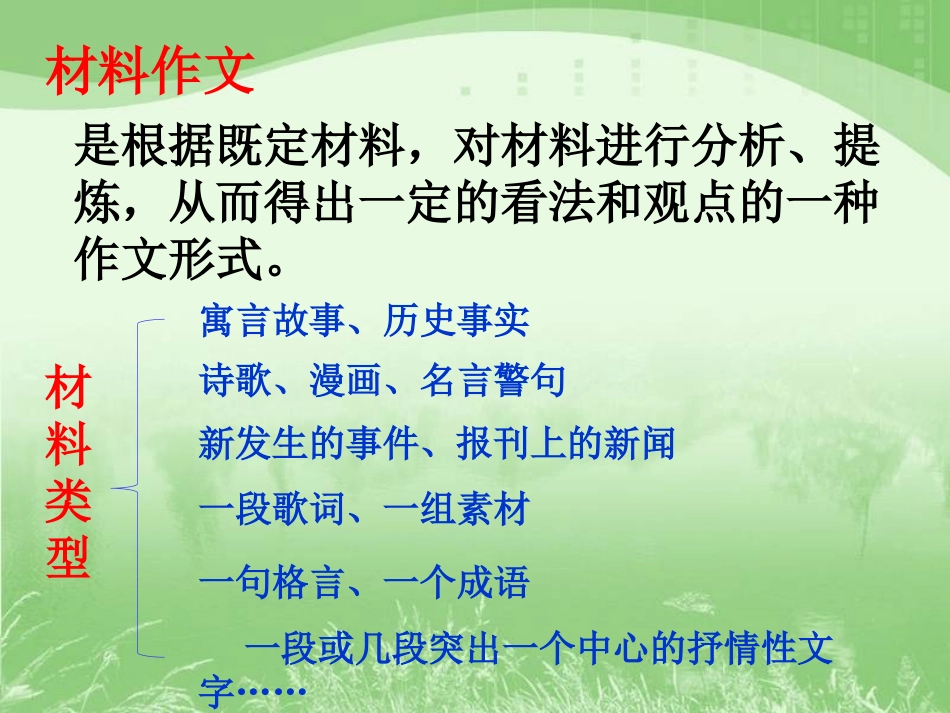 材料作文

是根据既定材料，对材料进行分析、提炼，从而得出一定的看法和观点的一种作文形式。

材料类型

寓言故事、历史事实

诗歌、漫画、名言警句

新发生的事件、报刊上的新闻

一段歌词、一组素材

一句格言、一个成语

一段或几段突出一个中心的抒情性文字……